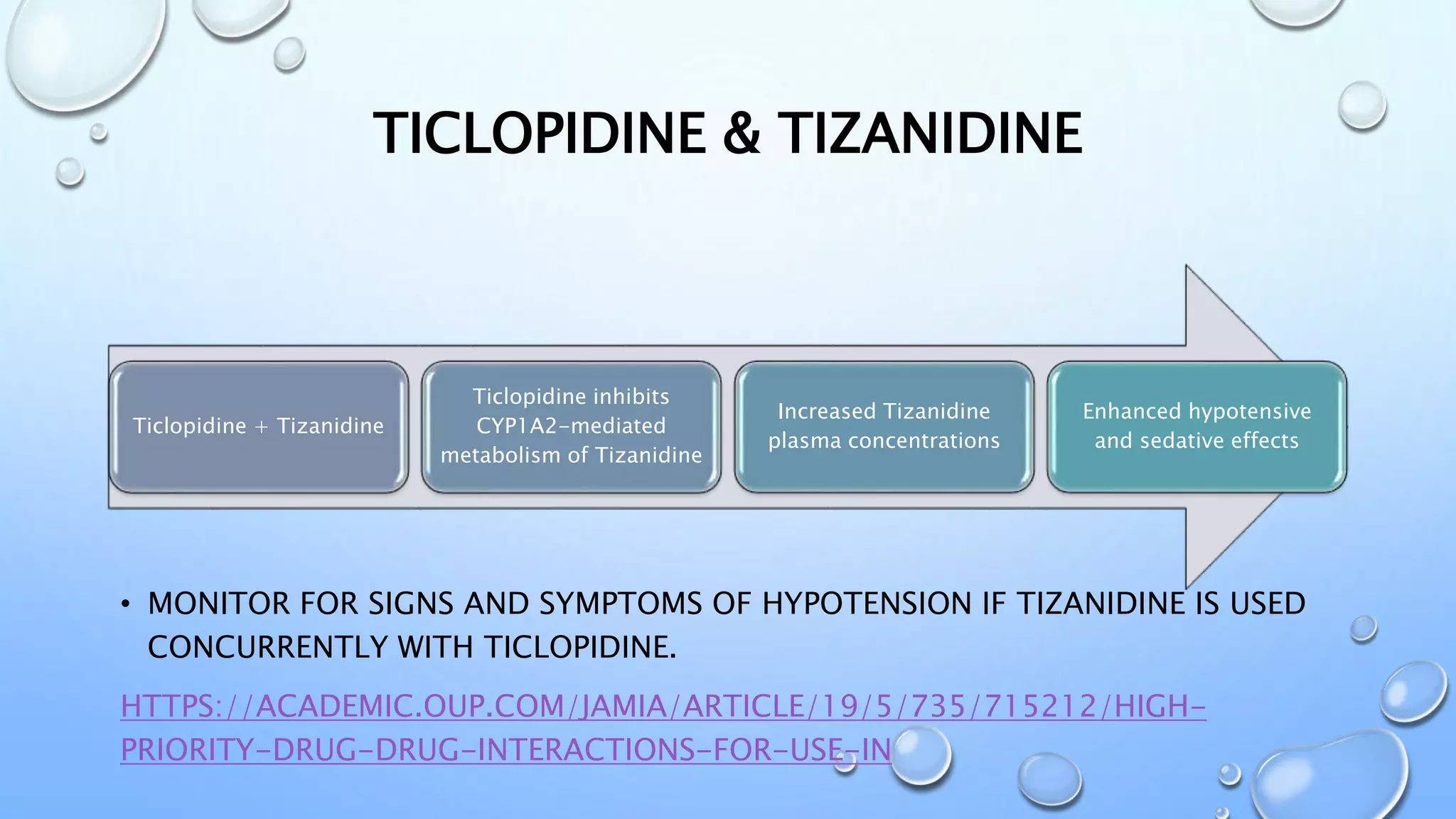 TICLOPIDINE & TIZANIDINE

Ticlopidine + Tizanidine

Ticlopidine inhibits CYP1A2-mediated metabolism of Tizanidine

Increased Tizanidine plasma concentrations

Enhanced hypotensive and sedative effects

• MONITOR FOR SIGNS AND SYMPTOMS OF HYPOTENSION IF TIZANIDINE IS USED CONCURRENTLY WITH TICLOPIDINE.

HTTPS://ACADEMIC.OUP.COM/JAMIA/ARTICLE/19/5/735/715212/HIGH-PRIORITY-DRUG-DRUG-INTERACTIONS-FOR-USE-IN